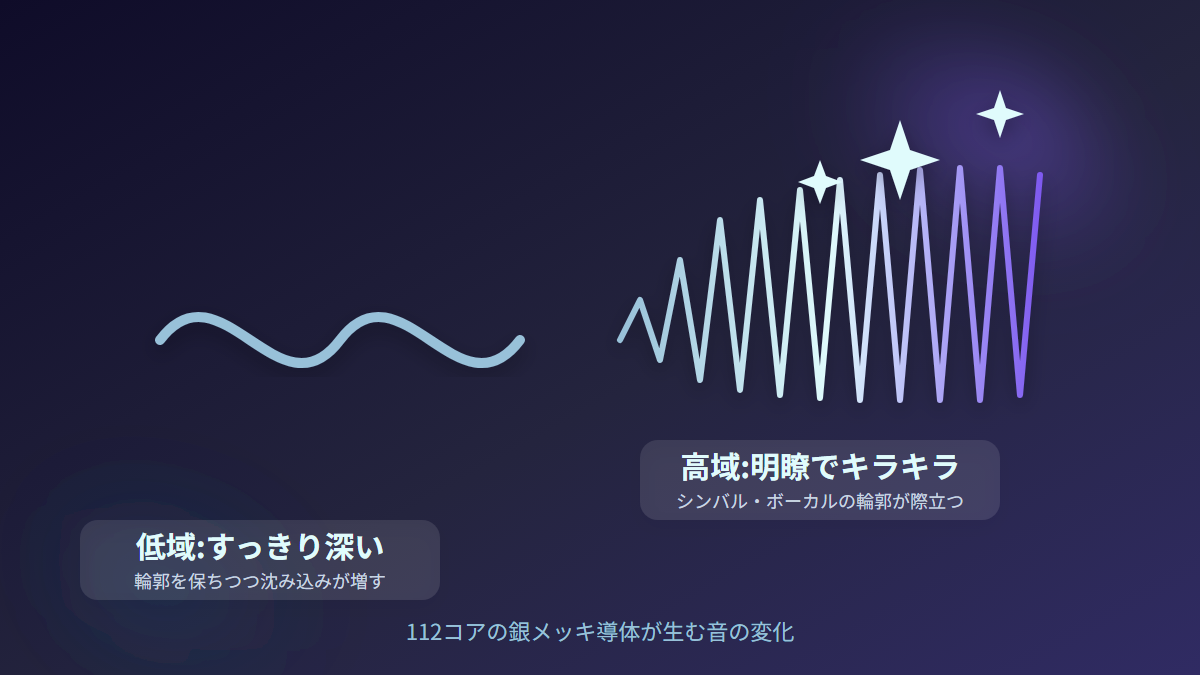 高域:明瞭でキラキラ
シンバル・ボーカルの輪郭が際立つ

低域:すっきり深い
輪郭を保ちつつ沈み込みが増す

112コアの銀メッキ導体が生む音の変化